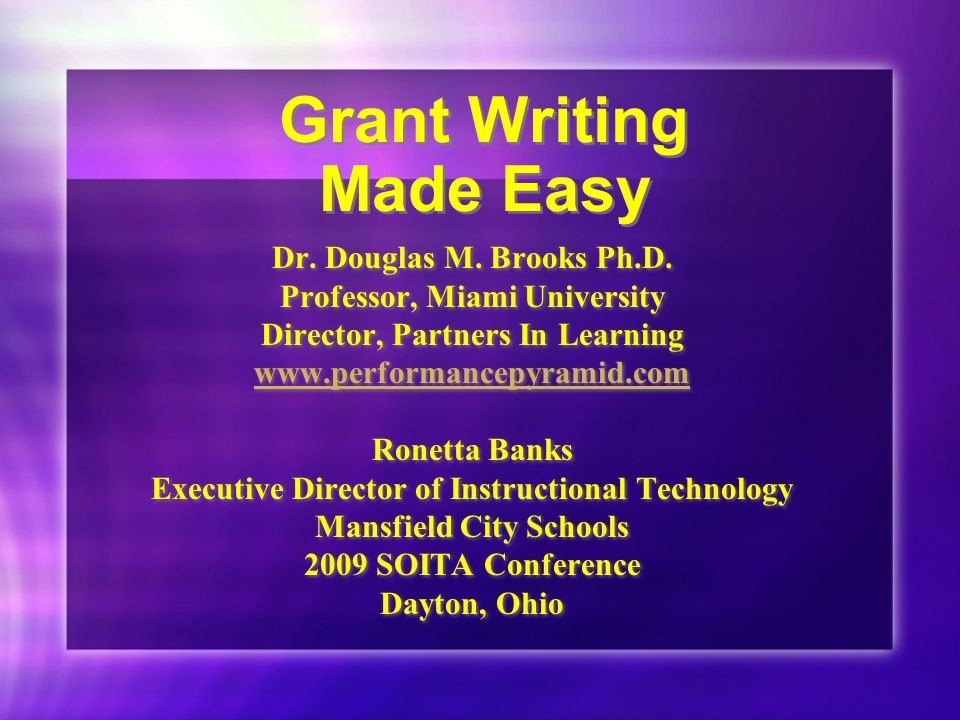 Grant Writing
Made Easy

Dr. Douglas M. Brooks Ph.D.
Professor, Miami University
Director, Partners In Learning
www.performancepyramid.com

Ronetta Banks
Executive Director of Instructional Technology
Mansfield City Schools
2009 SOITA Conference
Dayton, Ohio